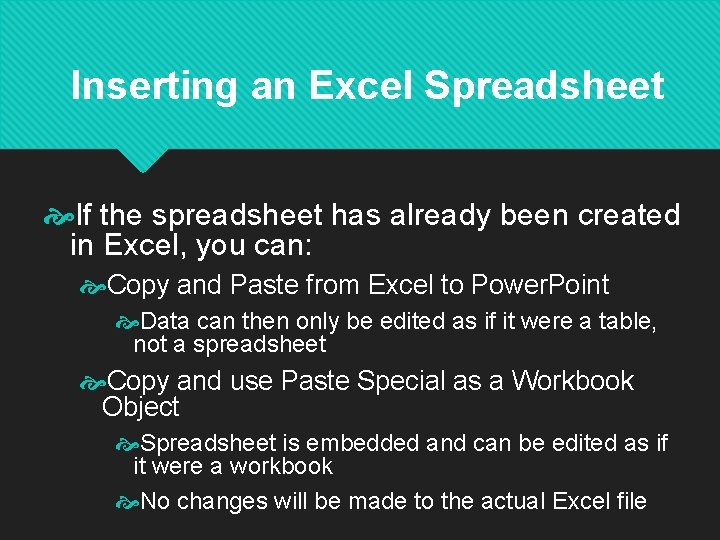 Inserting an Excel Spreadsheet

If the spreadsheet has already been created in Excel, you can:

Copy and Paste from Excel to PowerPoint

Data can then only be edited as if it were a table, not a spreadsheet

Copy and use Paste Special as a Workbook Object

Spreadsheet is embedded and can be edited as if it were a workbook

No changes will be made to the actual Excel file